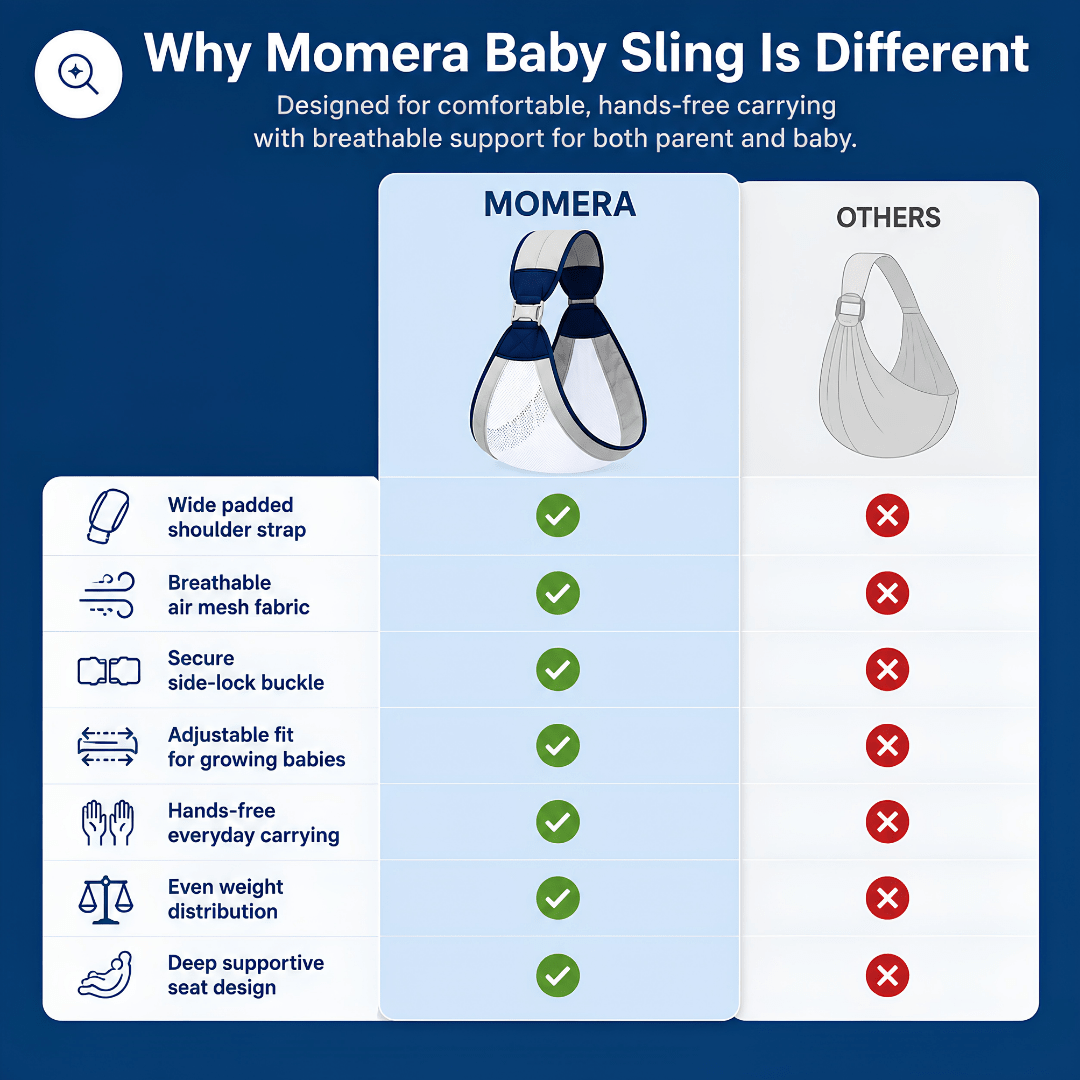 Why Momera Baby Sling Is Different

Designed for comfortable, hands-free carrying with breathable support for both parent and baby.

| | MOMERA | OTHERS |
|---|---|---|
| Wide padded shoulder strap | ✓ | ✗ |
| Breathable air mesh fabric | ✓ | ✗ |
| Secure side-lock buckle | ✓ | ✗ |
| Adjustable fit for growing babies | ✓ | ✗ |
| Hands-free everyday carrying | ✓ | ✗ |
| Even weight distribution | ✓ | ✗ |
| Deep supportive seat design | ✓ | ✗ |